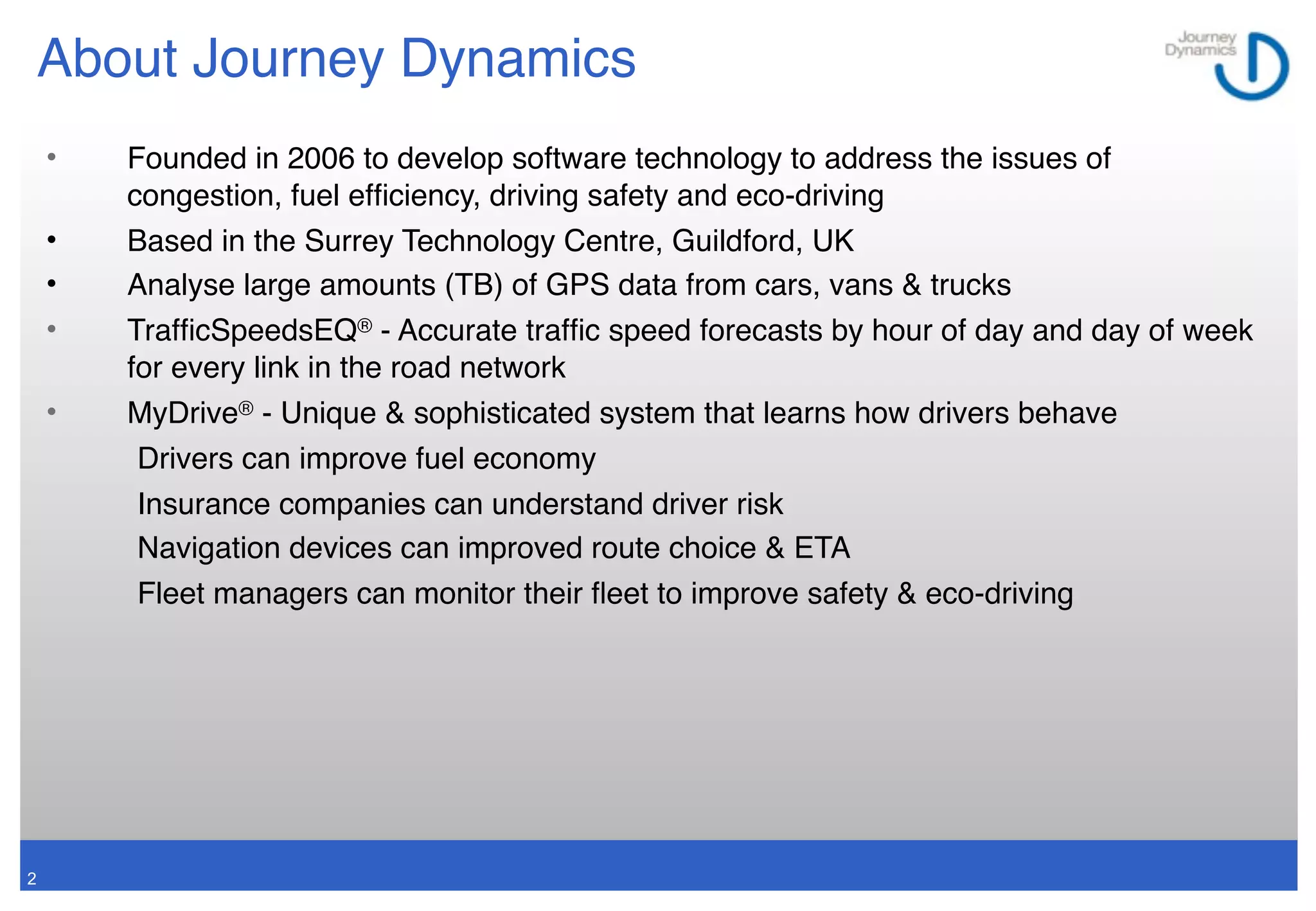 About Journey Dynamics

Journey Dynamics

• Founded in 2006 to develop software technology to address the issues of congestion, fuel efficiency, driving safety and eco-driving
• Based in the Surrey Technology Centre, Guildford, UK
• Analyse large amounts (TB) of GPS data from cars, vans & trucks
• TrafficSpeedsEQ® - Accurate traffic speed forecasts by hour of day and day of week for every link in the road network
• MyDrive® - Unique & sophisticated system that learns how drivers behave

Drivers can improve fuel economy

Insurance companies can understand driver risk

Navigation devices can improved route choice & ETA

Fleet managers can monitor their fleet to improve safety & eco-driving

2